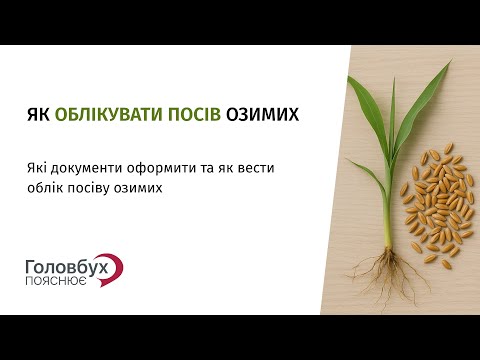 ЯК ОБЛІКУВАТИ ПОСІВ ОЗИМИХ

Які документи оформити та як вести облік посіву озимих

Головбух
ПОЯСНЮЄ